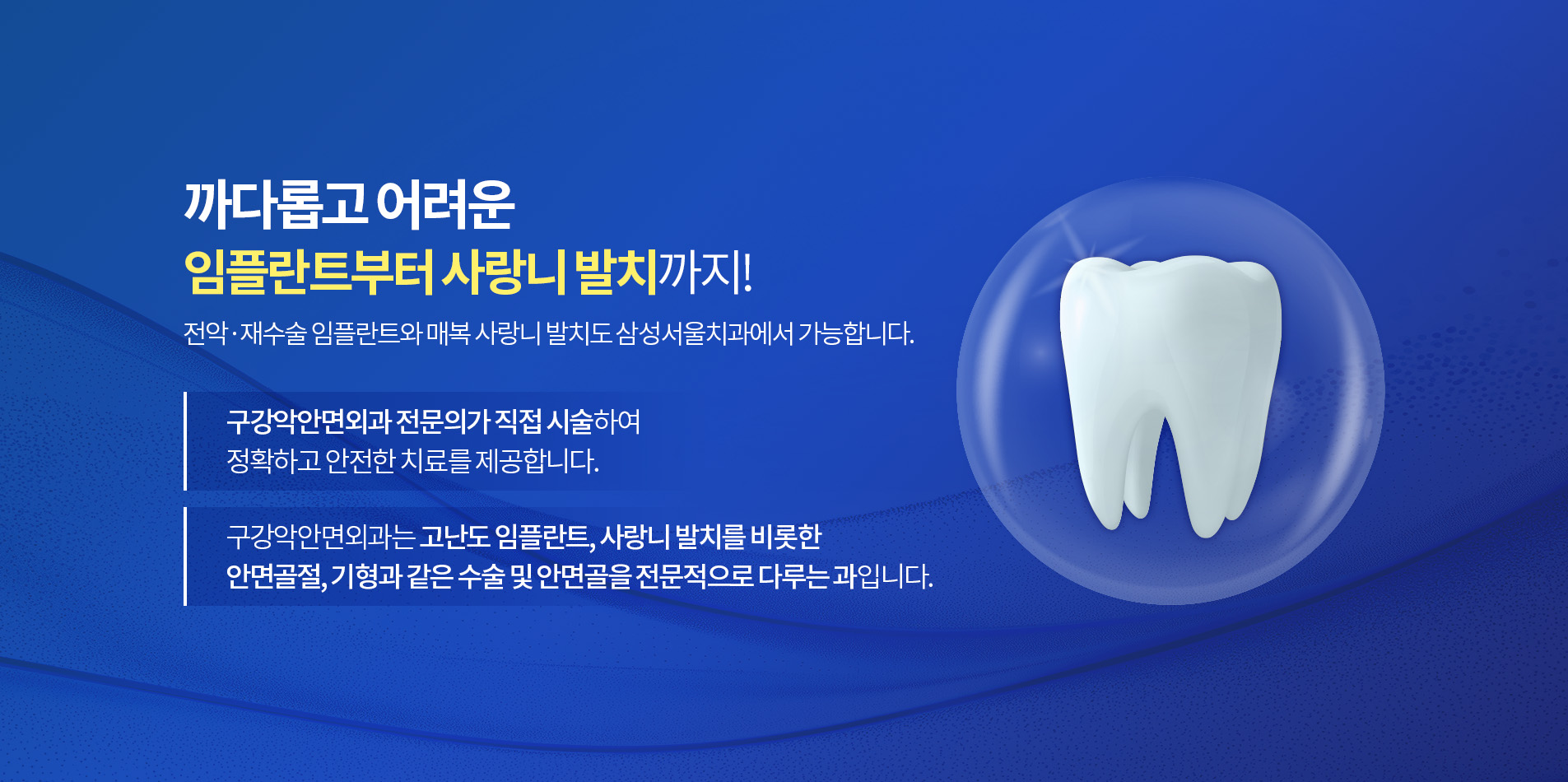 까다롭고 어려운
임플란트부터 사랑니 발치까지!

전악·재수술 임플란트와 매복 사랑니 발치도 삼성서울치과에서 가능합니다.

구강악안면외과 전문의가 직접 시술하여
정확하고 안전한 치료를 제공합니다.

구강악안면외과는 고난도 임플란트, 사랑니 발치를 비롯한
안면골절, 기형과 같은 수술 및 안면골을 전문적으로 다루는 과입니다.